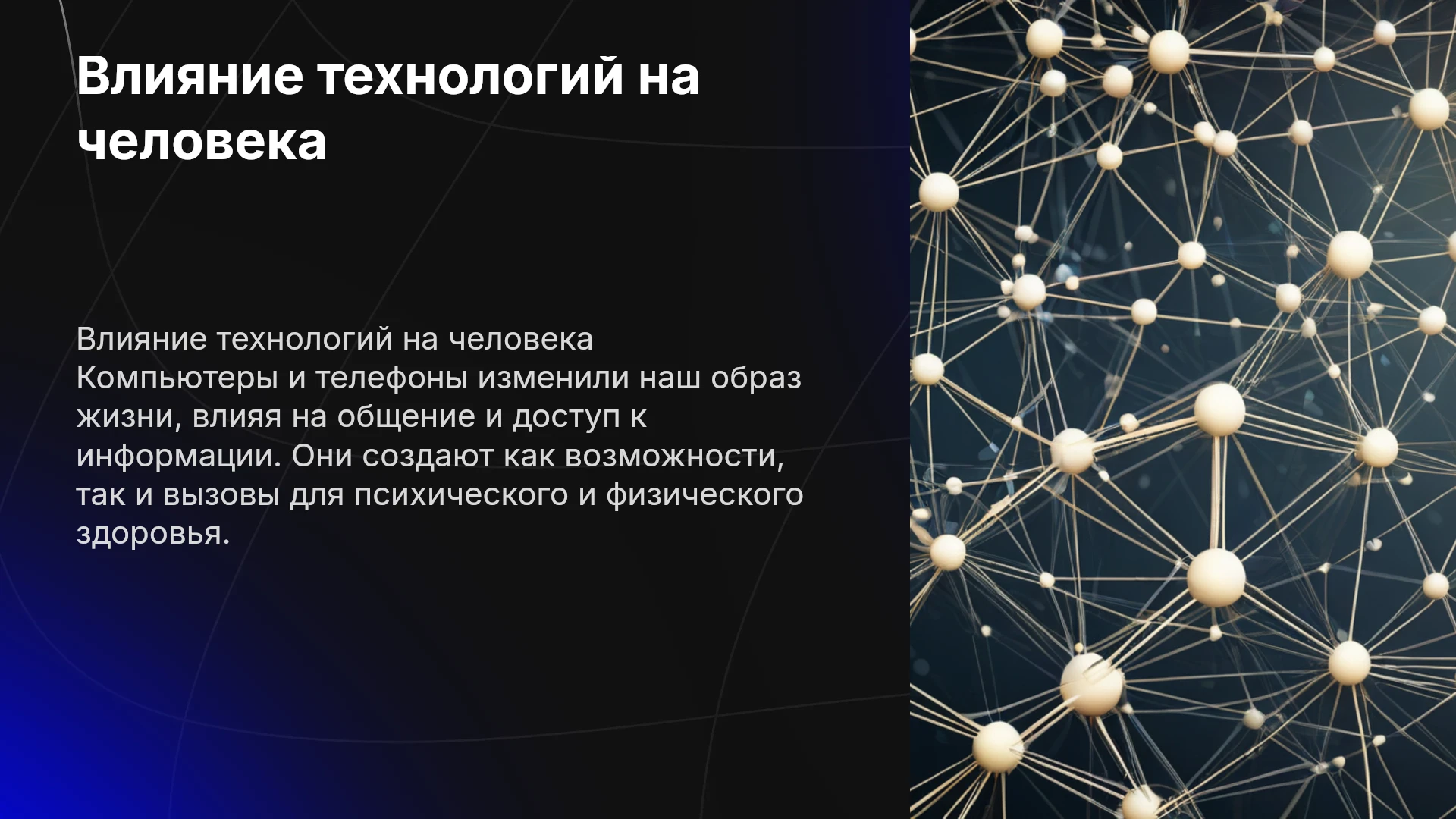 Влияние технологий на человека

Влияние технологий на человека
Компьютеры и телефоны изменили наш образ жизни, влияя на общение и доступ к информации. Они создают как возможности, так и вызовы для психического и физического здоровья.